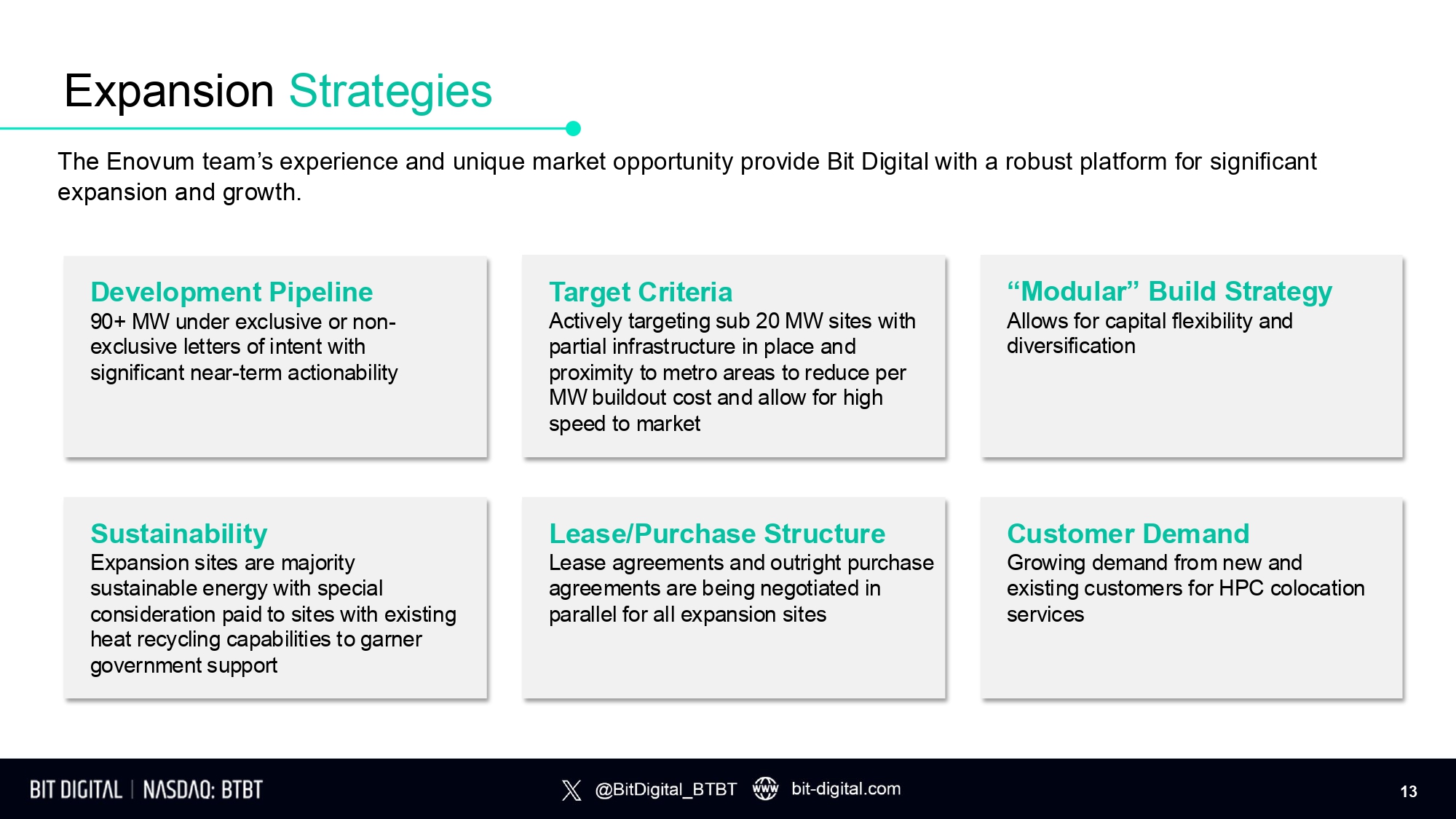 Expansion Strategies

The Enovum team's experience and unique market opportunity provide Bit Digital with a robust platform for significant expansion and growth.

Development Pipeline
90+ MW under exclusive or non-exclusive letters of intent with significant near-term actionability

Target Criteria
Actively targeting sub 20 MW sites with partial infrastructure in place and proximity to metro areas to reduce per MW buildout cost and allow for high speed to market

"Modular" Build Strategy
Allows for capital flexibility and diversification

Sustainability
Expansion sites are majority sustainable energy with special consideration paid to sites with existing heat recycling capabilities to garner government support

Lease/Purchase Structure
Lease agreements and outright purchase agreements are being negotiated in parallel for all expansion sites

Customer Demand
Growing demand from new and existing customers for HPC colocation services

BIT DIGITAL | NASDAQ: BTBT

@BitDigital_BTBT www bit-digital.com

13